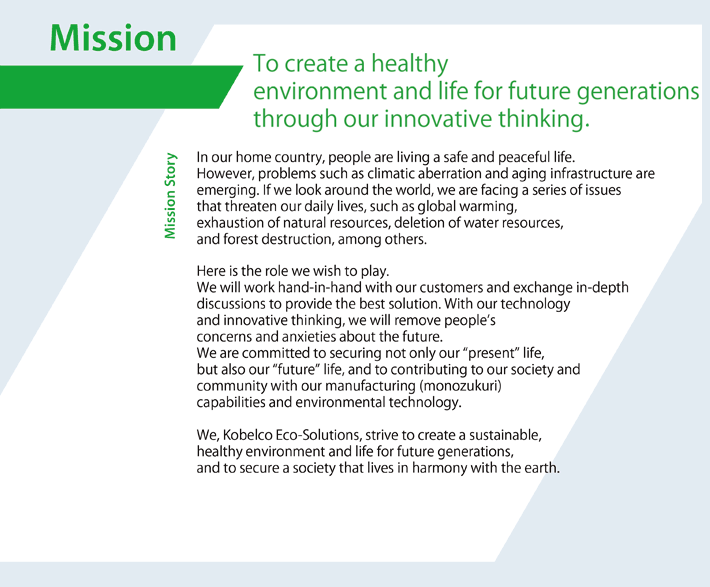 Mission

To create a healthy environment and life for future generations through our innovative thinking.

Mission Story

In our home country, people are living a safe and peaceful life. However, problems such as climatic aberration and aging infrastructure are emerging. If we look around the world, we are facing a series of issues that threaten our daily lives, such as global warming, exhaustion of natural resources, deletion of water resources, and forest destruction, among others.

Here is the role we wish to play.
We will work hand-in-hand with our customers and exchange in-depth discussions to provide the best solution. With our technology and innovative thinking, we will remove people's concerns and anxieties about the future.
We are committed to securing not only our "present" life, but also our "future" life, and to contributing to our society and community with our manufacturing (monozukuri) capabilities and environmental technology.

We, Kobelco Eco-Solutions, strive to create a sustainable, healthy environment and life for future generations, and to secure a society that lives in harmony with the earth.